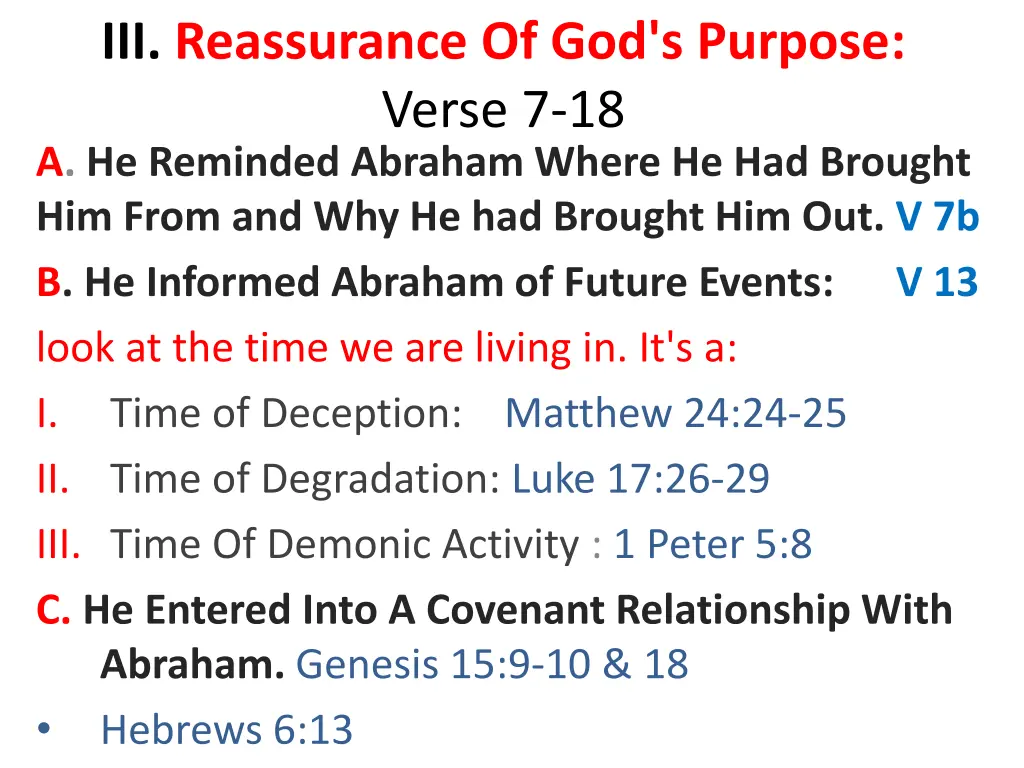 III. Reassurance Of God's Purpose:
Verse 7-18

A. He Reminded Abraham Where He Had Brought Him From and Why He had Brought Him Out. V 7b

B. He Informed Abraham of Future Events: V 13

look at the time we are living in. It's a:

I. Time of Deception: Matthew 24:24-25

II. Time of Degradation: Luke 17:26-29

III. Time Of Demonic Activity : 1 Peter 5:8

C. He Entered Into A Covenant Relationship With Abraham. Genesis 15:9-10 & 18

• Hebrews 6:13